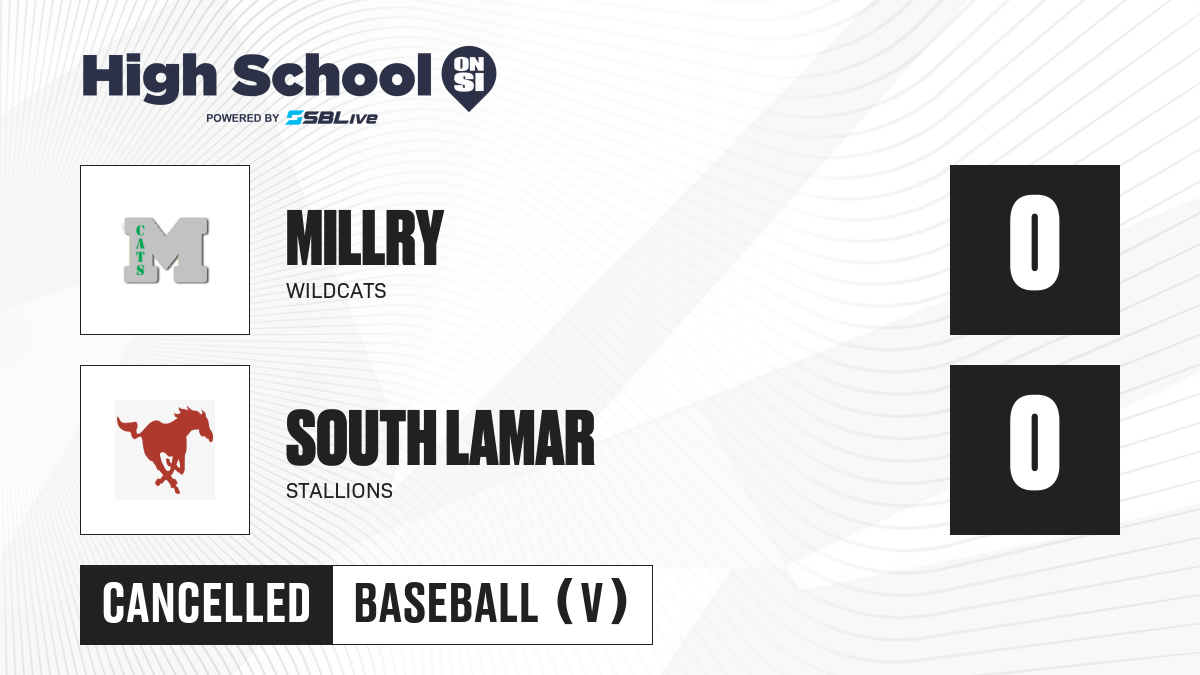 High School ON SI
POWERED BY SBLive

M CATS

MILLRY
WILDCATS

0

SOUTH LAMAR
STALLIONS

0

CANCELLED
BASEBALL (V)